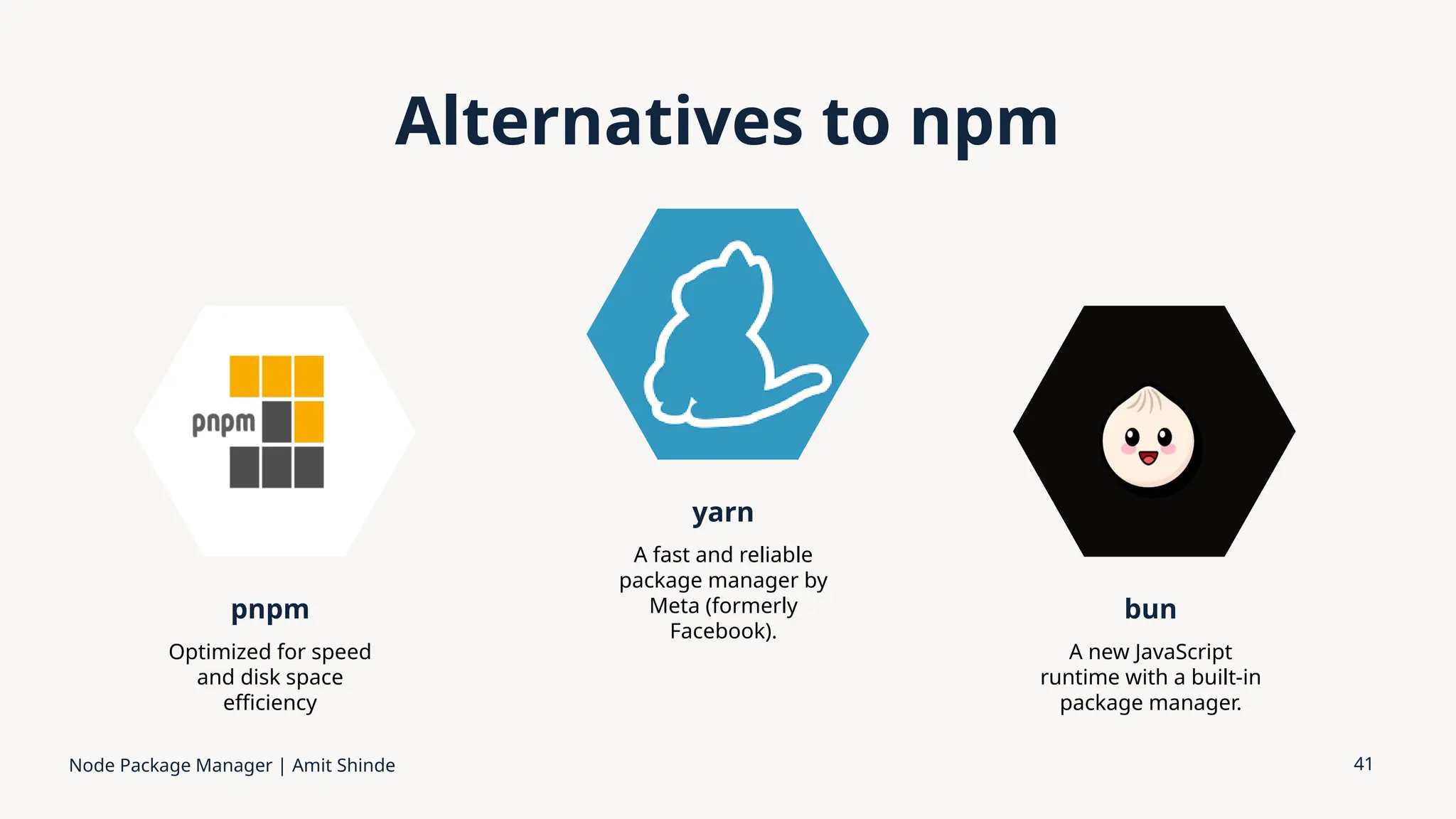 Alternatives to npm

pnpm

pnpm

Optimized for speed and disk space efficiency

yarn

A fast and reliable package manager by Meta (formerly Facebook).

bun

A new JavaScript runtime with a built-in package manager.

Node Package Manager | Amit Shinde

41